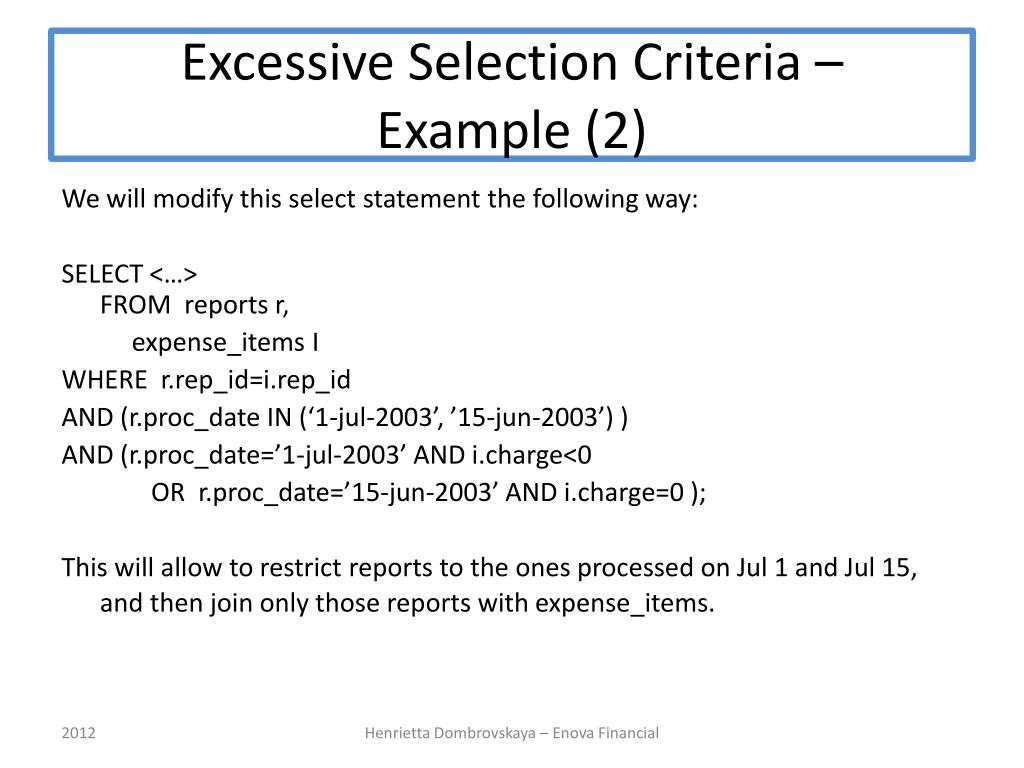 Excessive Selection Criteria – Example (2)

We will modify this select statement the following way:

SELECT <…>
FROM reports r,
expense_items I
WHERE r.rep_id=i.rep_id
AND (r.proc_date IN (‘1-jul-2003’, ’15-jun-2003’) )
AND (r.proc_date=’1-jul-2003’ AND i.charge<0
OR r.proc_date=’15-jun-2003’ AND i.charge=0 );

This will allow to restrict reports to the ones processed on Jul 1 and Jul 15, and then join only those reports with expense_items.

2012

Henrietta Dombrovskaya – Enova Financial